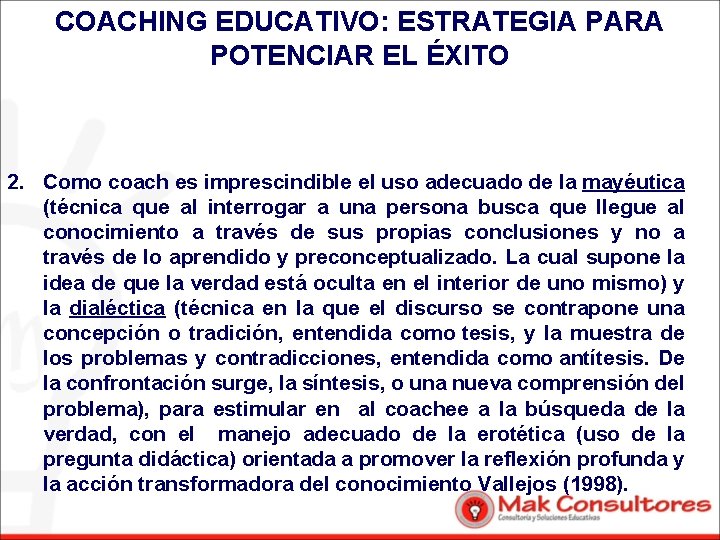 COACHING EDUCATIVO: ESTRATEGIA PARA POTENCIAR EL ÉXITO

2. Como coach es imprescindible el uso adecuado de la mayéutica (técnica que al interrogar a una persona busca que llegue al conocimiento a través de sus propias conclusiones y no a través de lo aprendido y preconceptualizado. La cual supone la idea de que la verdad está oculta en el interior de uno mismo) y la dialéctica (técnica en la que el discurso se contrapone una concepción o tradición, entendida como tesis, y la muestra de los problemas y contradicciones, entendida como antítesis. De la confrontación surge, la síntesis, o una nueva comprensión del problema), para estimular en al coachee a la búsqueda de la verdad, con el manejo adecuado de la erotética (uso de la pregunta didáctica) orientada a promover la reflexión profunda y la acción transformadora del conocimiento Vallejos (1998).

Mak Consultores
Consultoría y Soluciones Educativas